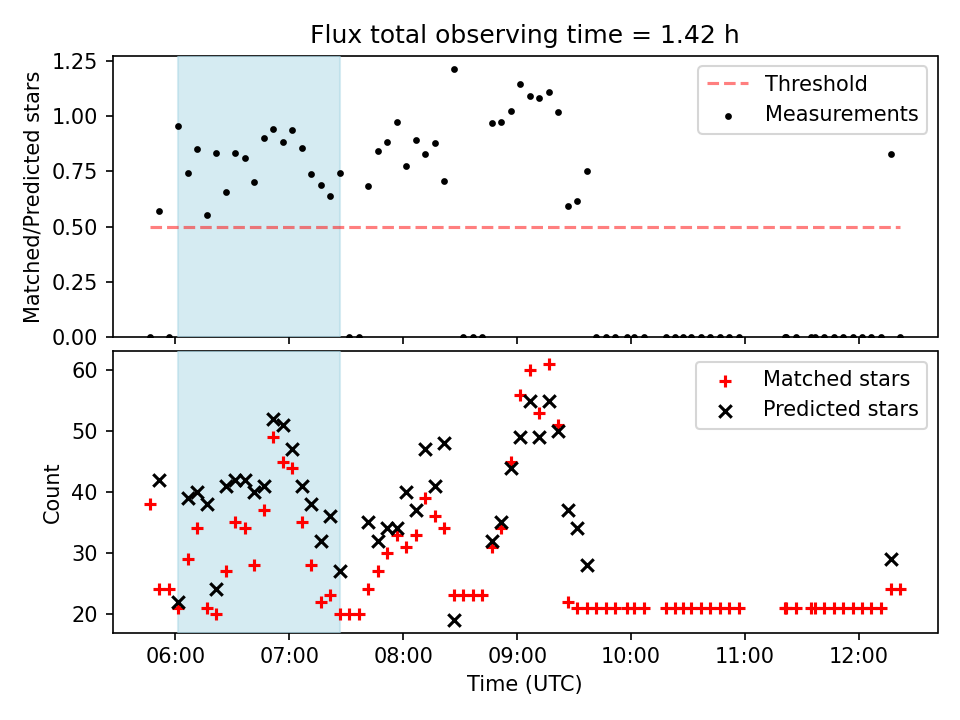 Flux total observing time = 1.42 h

Matched/Predicted stars

1.25
1.00
0.75
0.50
0.25
0.00

Threshold
Measurements

Count

60
50
40
30
20

Matched stars
Predicted stars

06:00 07:00 08:00 09:00 10:00 11:00 12:00

Time (UTC)